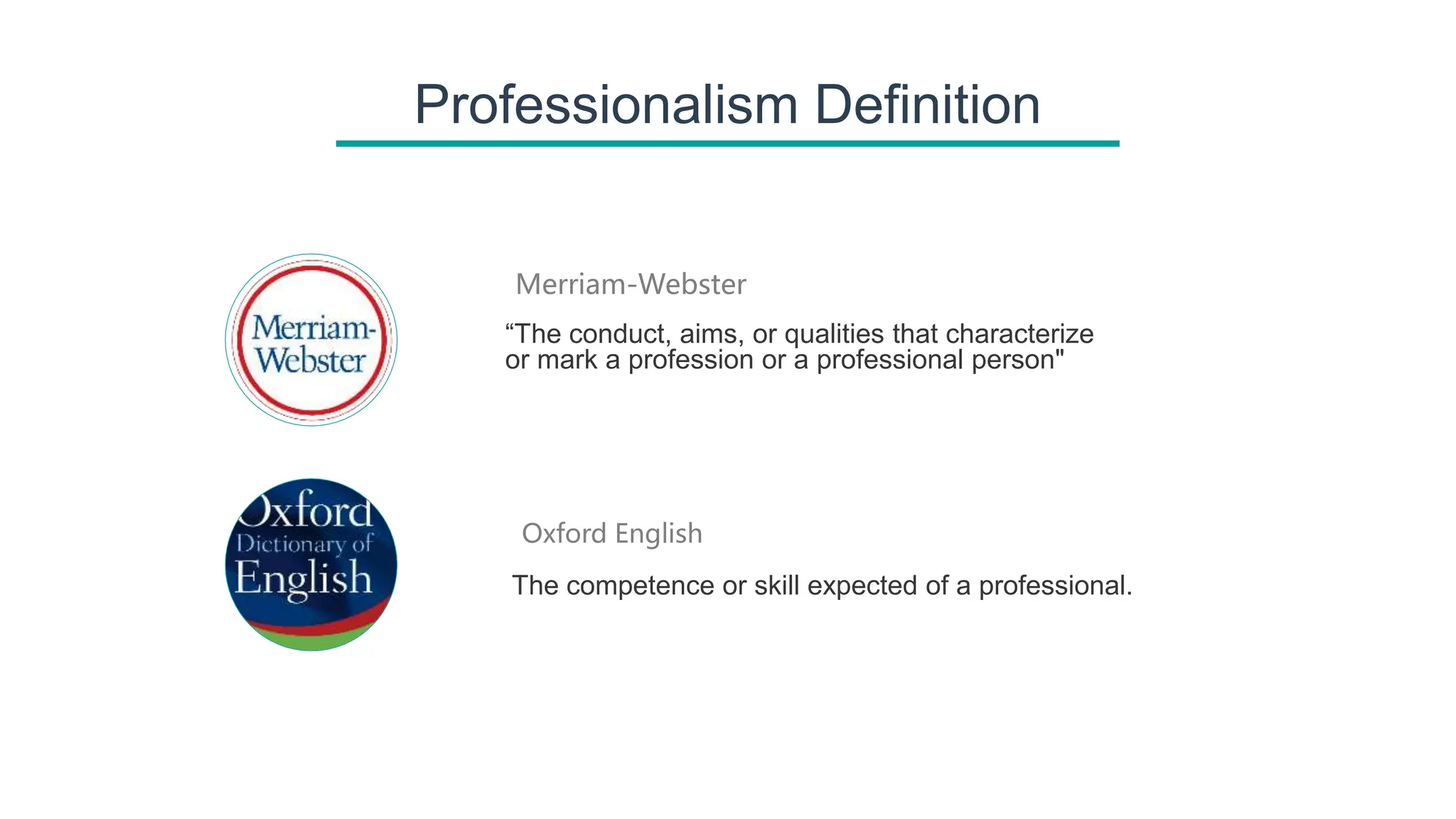 Professionalism Definition

Merriam-Webster

Merriam-Webster

“The conduct, aims, or qualities that characterize or mark a profession or a professional person"

Oxford Dictionary of English

Oxford English

The competence or skill expected of a professional.